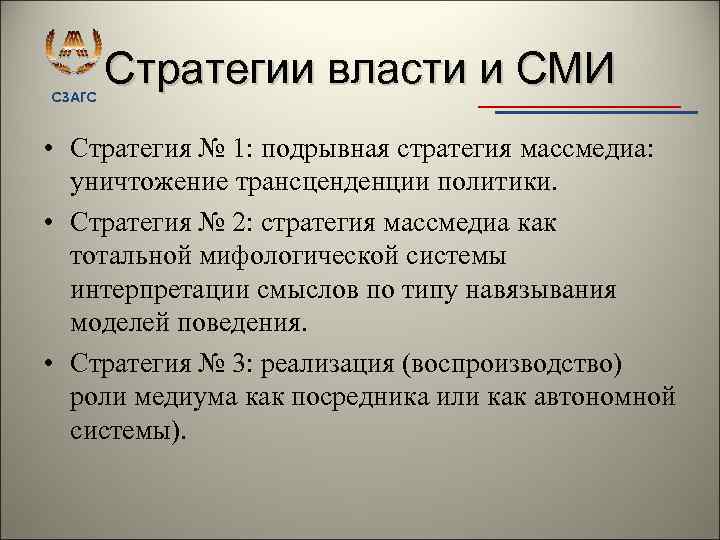 СЗАГС

Стратегии власти и СМИ

• Стратегия № 1: подрывная стратегия массмедиа: уничтожение трансценденции политики.
• Стратегия № 2: стратегия массмедиа как тотальной мифологической системы интерпретации смыслов по типу навязывания моделей поведения.
• Стратегия № 3: реализация (воспроизводство) роли медиума как посредника или как автономной системы).